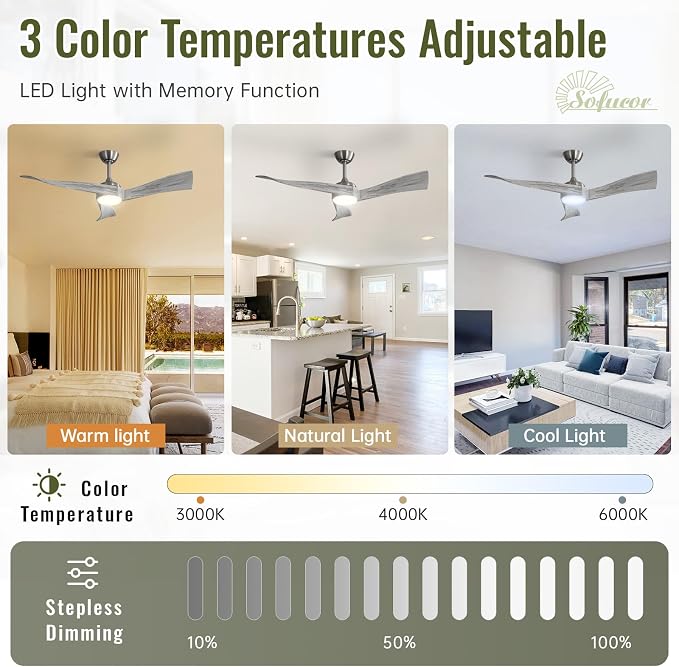 3 Color Temperatures Adjustable

LED Light with Memory Function

Sofucor

Warm light

Natural Light

Cool Light

Color Temperature

3000K

4000K

6000K

Stepless Dimming

10%

50%

100%